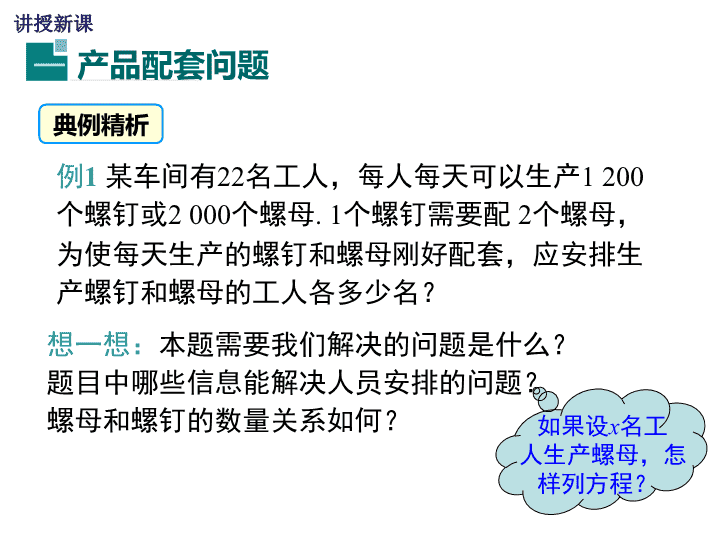 讲授新课

一 产品配套问题

典例精析

例1 某车间有22名工人，每人每天可以生产1 200个螺钉或2 000个螺母. 1个螺钉需要配 2个螺母，为使每天生产的螺钉和螺母刚好配套，应安排生产螺钉和螺母的工人各多少名？

想一想：本题需要我们解决的问题是什么？
题目中哪些信息能解决人员安排的问题？
螺母和螺钉的数量关系如何？

如果设$x$名工人生产螺母，怎样列方程？